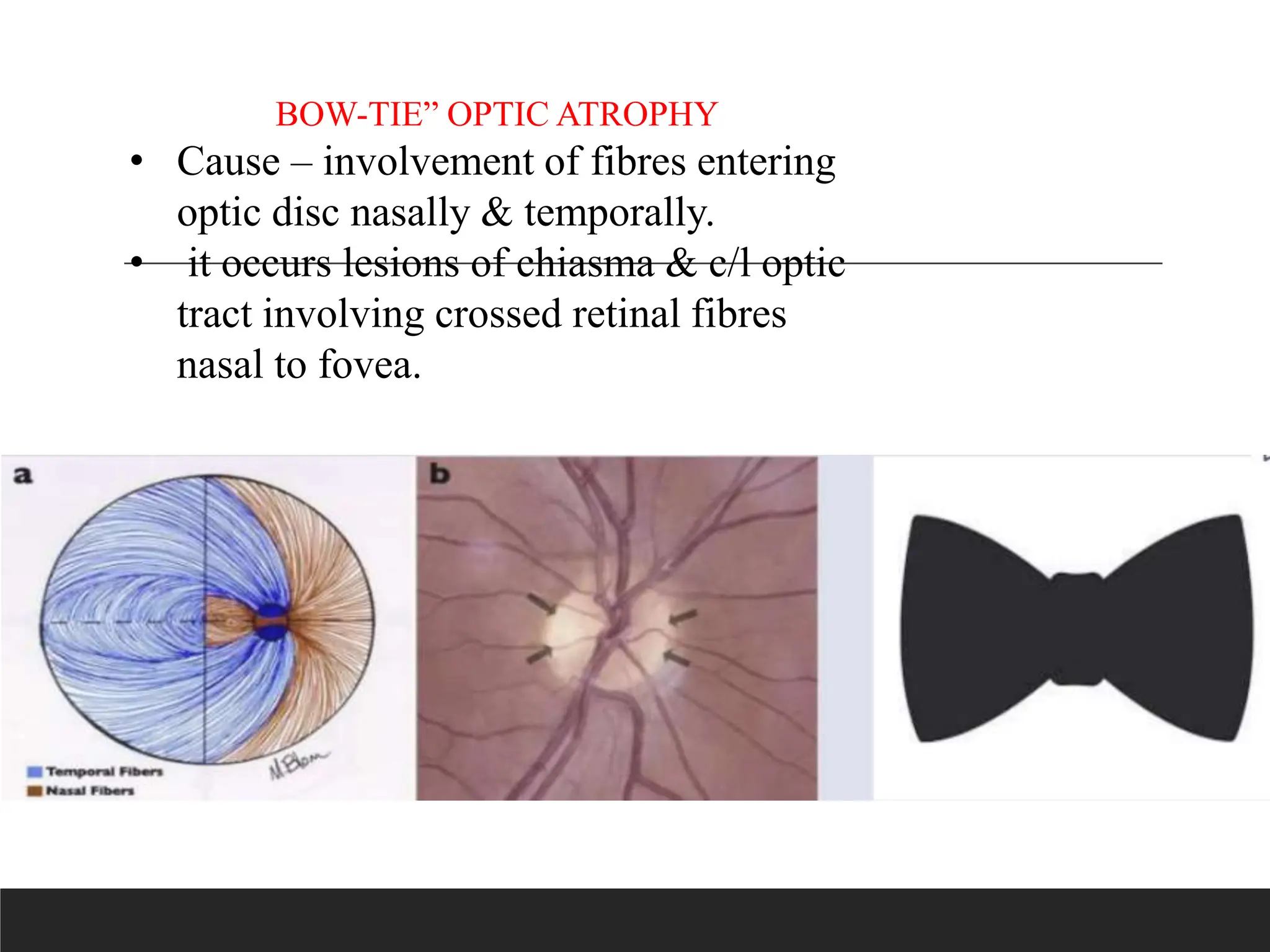 BOW-TIE” OPTIC ATROPHY

• Cause – involvement of fibres entering optic disc nasally & temporally.

• it occurs lesions of chiasma & c/l optic tract involving crossed retinal fibres nasal to fovea.

a

Temporal Fibers
Nasal Fibers

M Blom

b